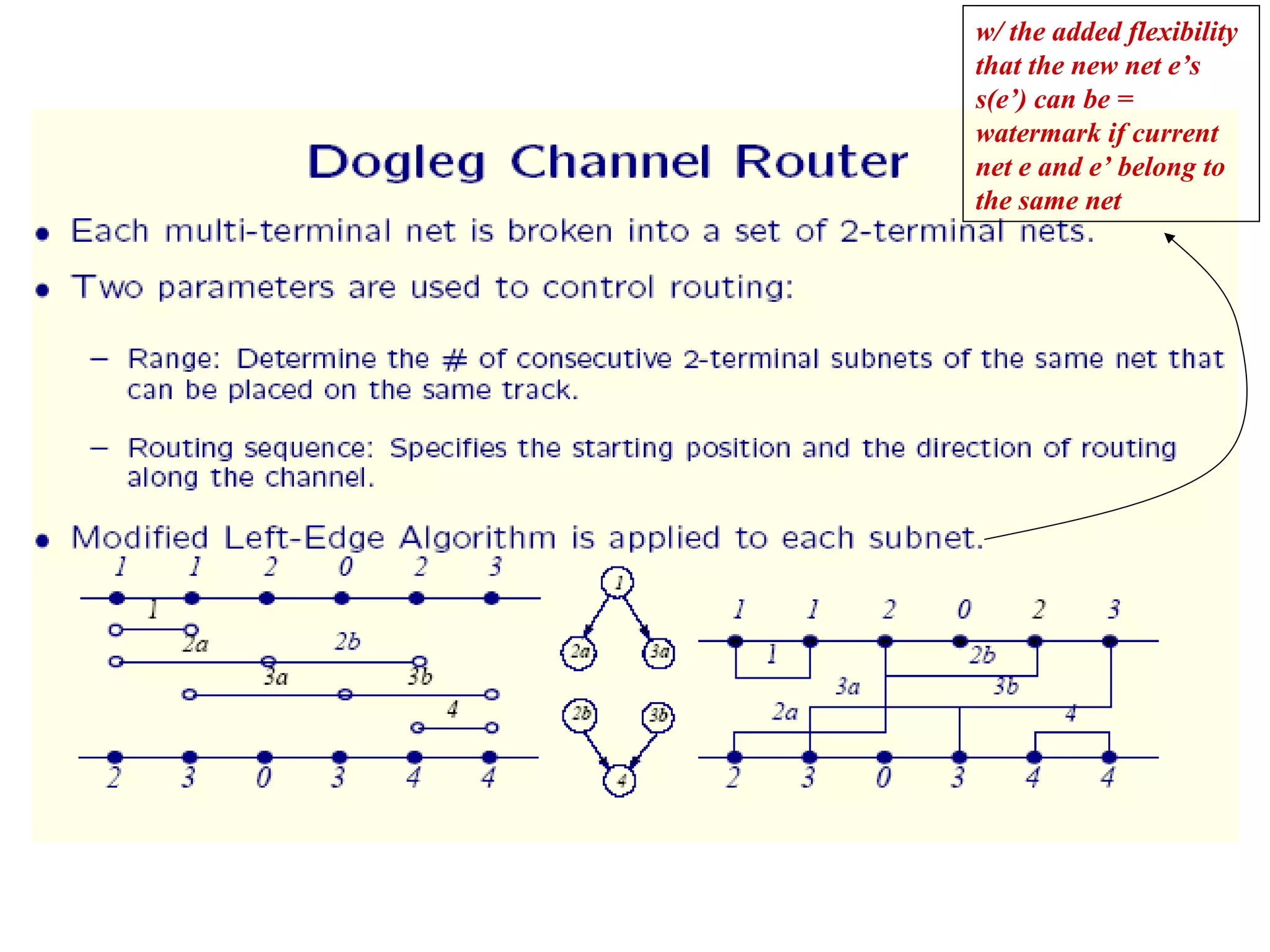 w/ the added flexibility that the new net e's s(e') can be = watermark if current net e and e' belong to the same net

Dogleg Channel Router

• Each multi-terminal net is broken into a set of 2-terminal nets.

• Two parameters are used to control routing:

– Range: Determine the # of consecutive 2-terminal subnets of the same net that can be placed on the same track.

– Routing sequence: Specifies the starting position and the direction of routing along the channel.

• Modified Left-Edge Algorithm is applied to each subnet.

1 1 2 0 2 3

1

2a 2b

3a 3b

4

2 3 0 3 4 4

1

2a 3a

2b 3b

4

1 1 2 0 2 3

1 2b

3a 3b

2a 4

2 3 0 3 4 4